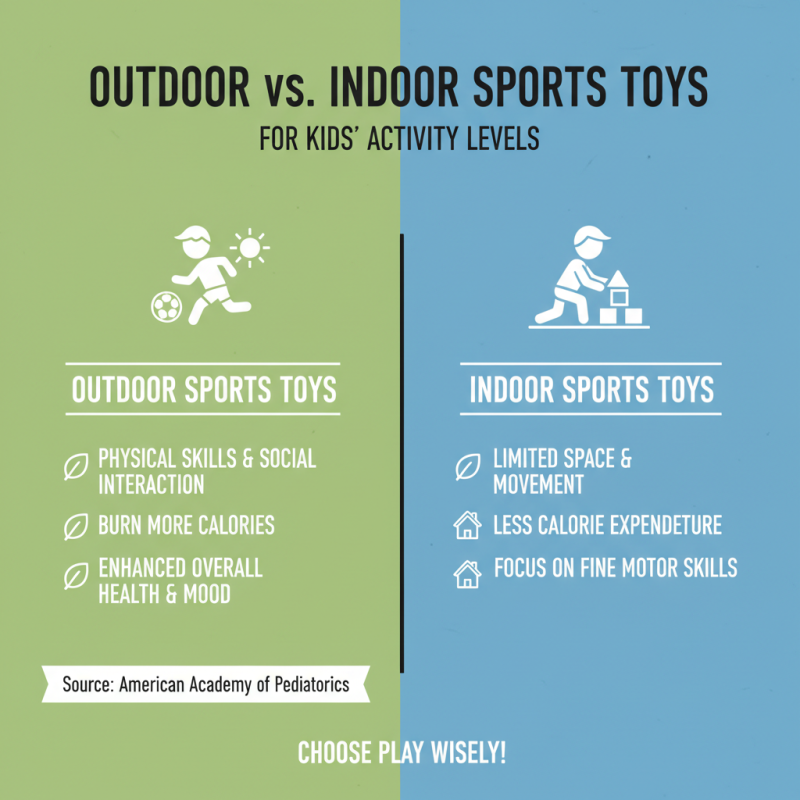 OUTDOOR vs. INDOOR SPORTS TOYS

FOR KIDS' ACTIVITY LEVELS

OUTDOOR SPORTS TOYS

PHYSICAL SKILLS & SOCIAL INTERACTION

BURN MORE CALORIES

ENHANCED OVERALL HEALTH & MOOD

Source: American Academy of Pediatorics

INDOOR SPORTS TOYS

LIMITED SPACE & MOVEMENT

LESS CALORIE EXPENDETURE

FOCUS ON FINE MOTOR SKILLS

CHOOSE PLAY WISELY!